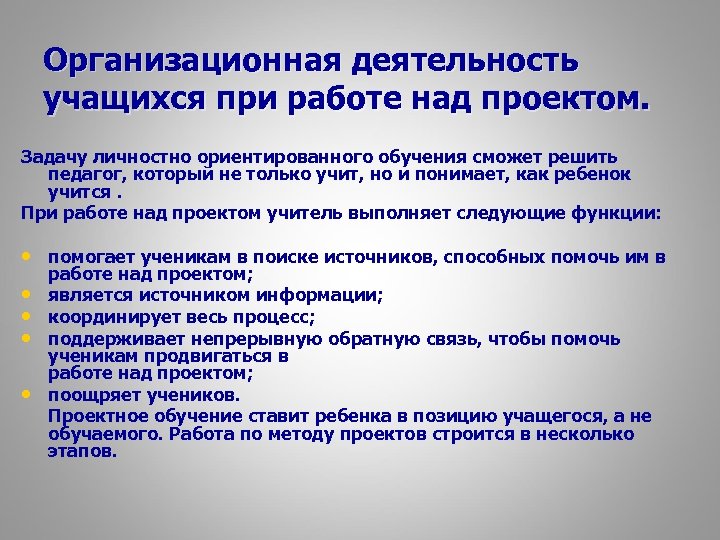 Организационная деятельность учащихся при работе над проектом.

Задачу личностно ориентированного обучения сможет решить педагог, который не только учит, но и понимает, как ребенок учится .

При работе над проектом учитель выполняет следующие функции:

• помогает ученикам в поиске источников, способных помочь им в работе над проектом;
• является источником информации;
• координирует весь процесс;
• поддерживает непрерывную обратную связь, чтобы помочь ученикам продвигаться в работе над проектом;
• поощряет учеников.

Проектное обучение ставит ребенка в позицию учащегося, а не обучаемого. Работа по методу проектов строится в несколько этапов.